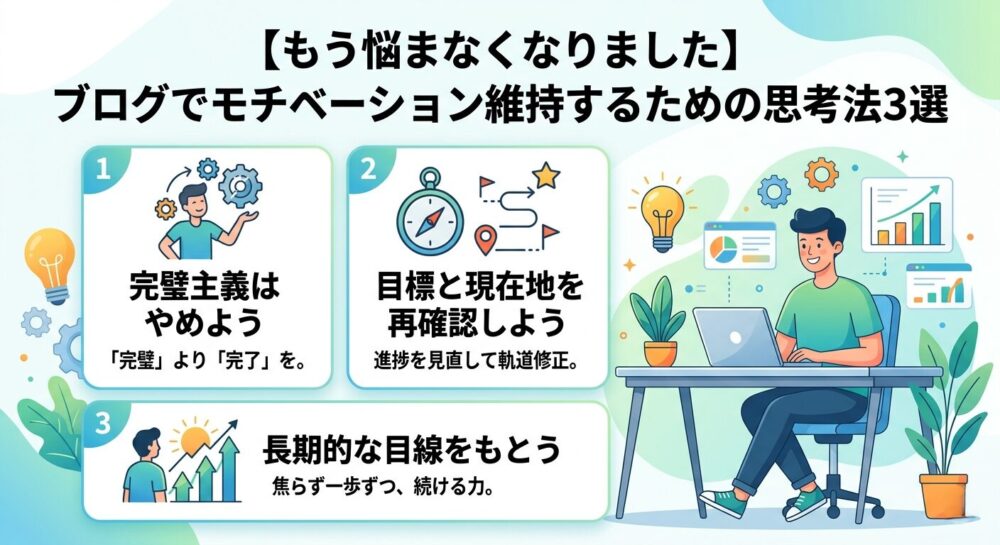 【もう悩まなくなりました】
ブログでモチベーション維持するための思考法3選

1
完璧主義はやめよう
「完璧」より「完了」を。

2
目標と現在地を再確認しよう
進捗を見直して軌道修正。

3
長期的な目線をもとう
焦らず一歩ずつ、続ける力。